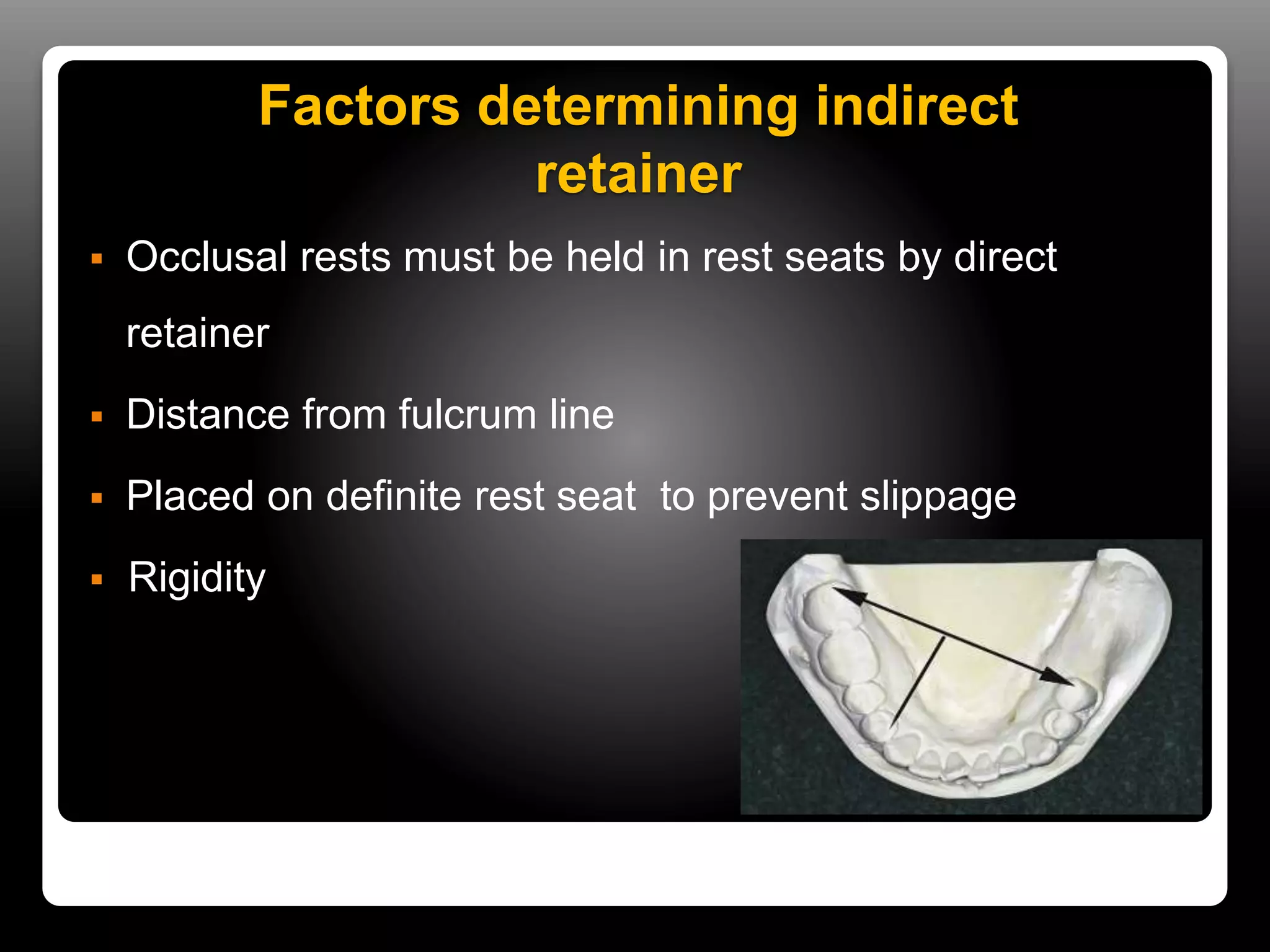 Factors determining indirect retainer

▪ Occlusal rests must be held in rest seats by direct retainer

▪ Distance from fulcrum line

▪ Placed on definite rest seat  to prevent slippage

▪ Rigidity